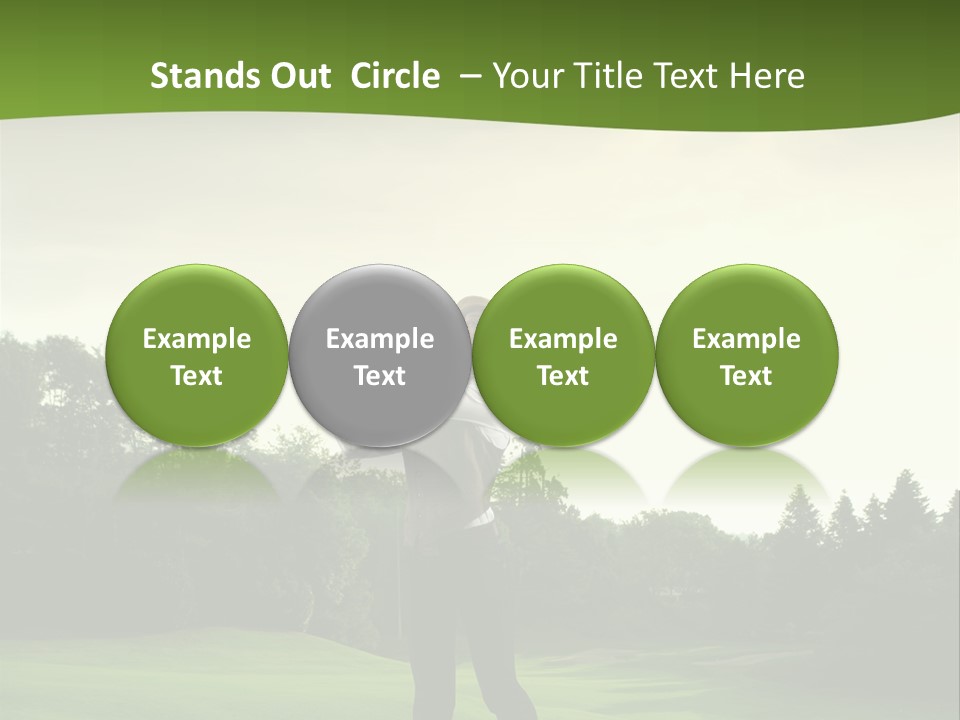 Stands Out Circle – Your Title Text Here

Example Text

Example Text

Example Text

Example Text